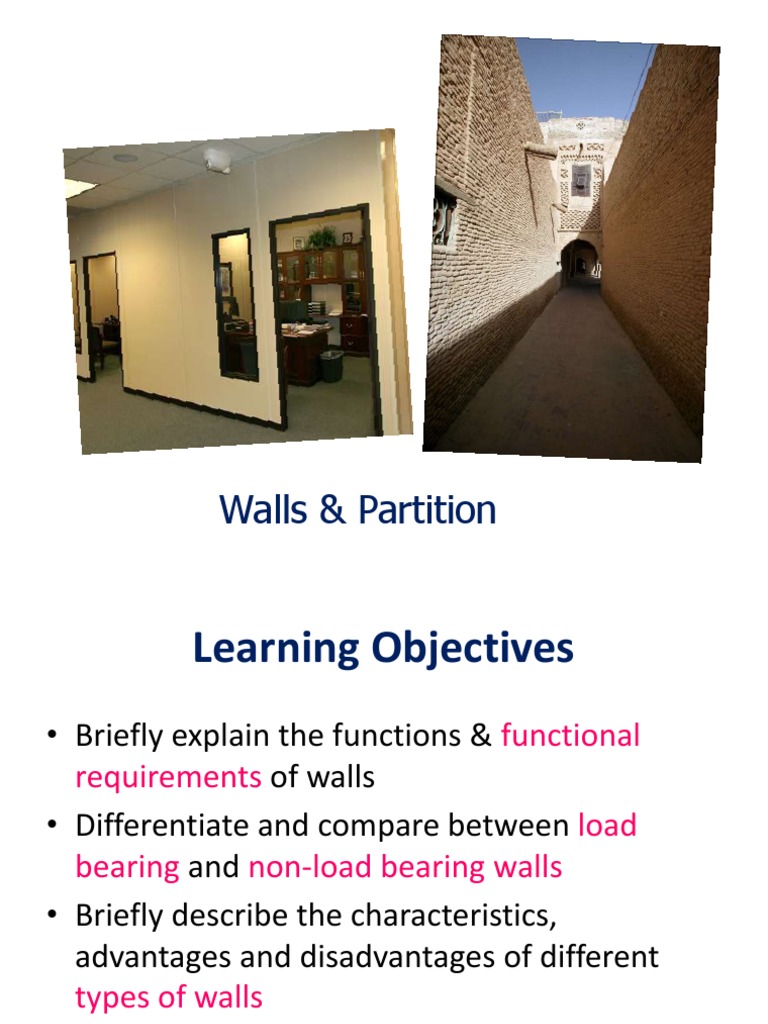 Walls & Partition

Learning Objectives

• Briefly explain the functions & functional requirements of walls
• Differentiate and compare between load bearing and non-load bearing walls
• Briefly describe the characteristics, advantages and disadvantages of different types of walls